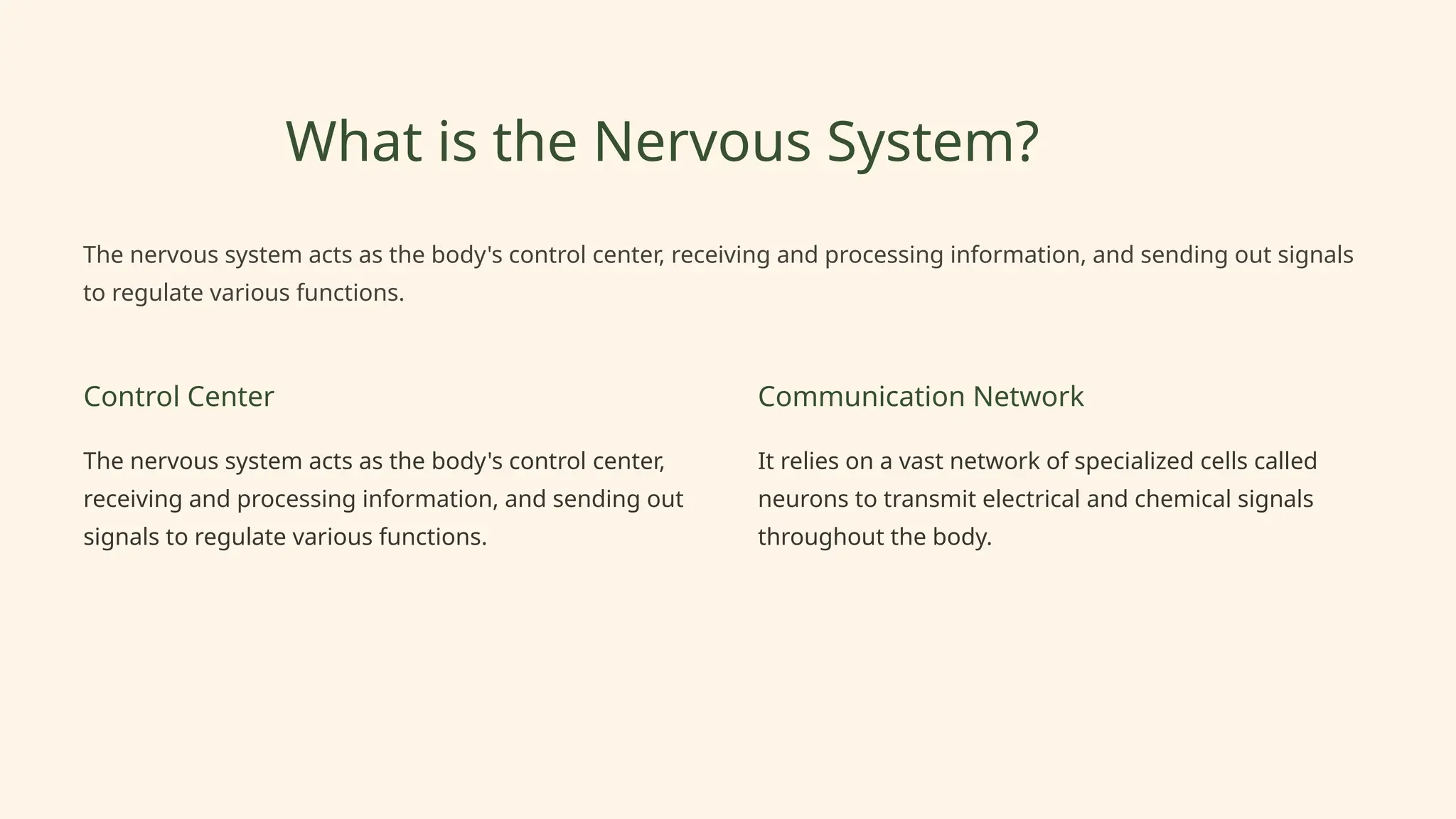 What is the Nervous System?

The nervous system acts as the body's control center, receiving and processing information, and sending out signals to regulate various functions.

Control Center

The nervous system acts as the body's control center, receiving and processing information, and sending out signals to regulate various functions.

Communication Network

It relies on a vast network of specialized cells called neurons to transmit electrical and chemical signals throughout the body.